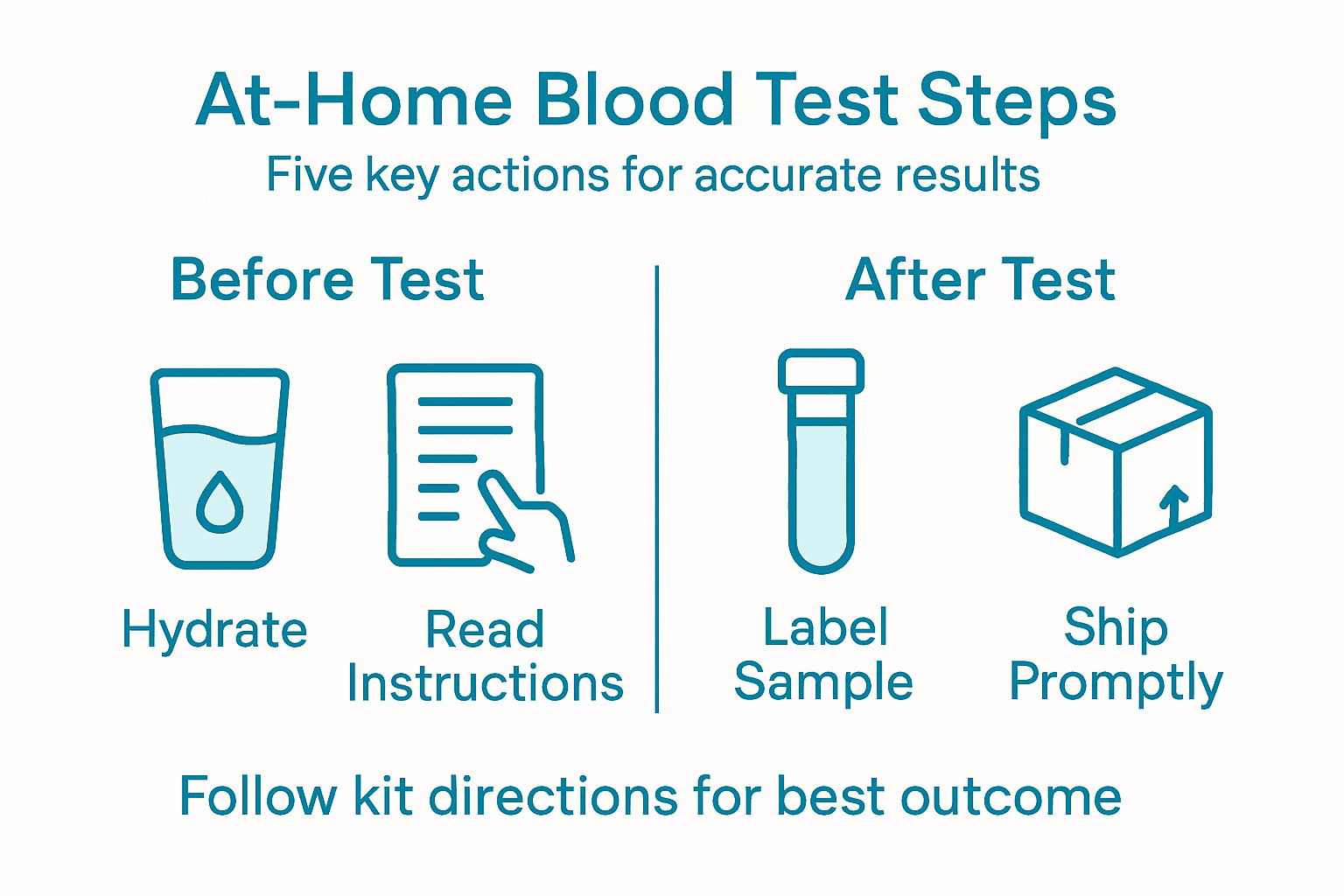 At-Home Blood Test Steps
Five key actions for accurate results

Before Test

Hydrate

Read Instructions

After Test

Label Sample

Ship Promptly

Follow kit directions for best outcome